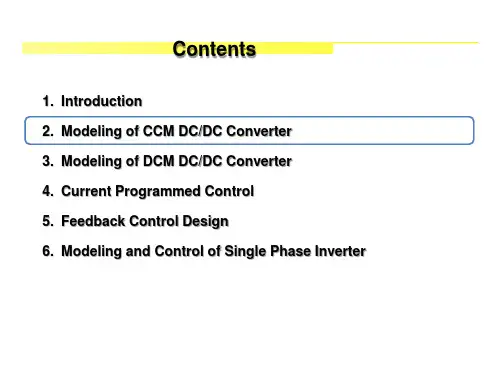 Contents

1. Introduction

2. Modeling of CCM DC/DC Converter

3. Modeling of DCM DC/DC Converter

4. Current Programmed Control

5. Feedback Control Design

6. Modeling and Control of Single Phase Inverter